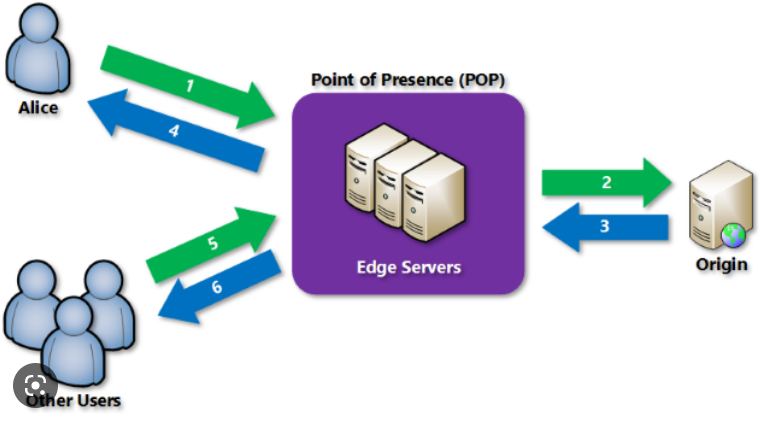 Alice

1

4

Point of Presence (POP)

Edge Servers

2

3

Origin

5

6

Other Users